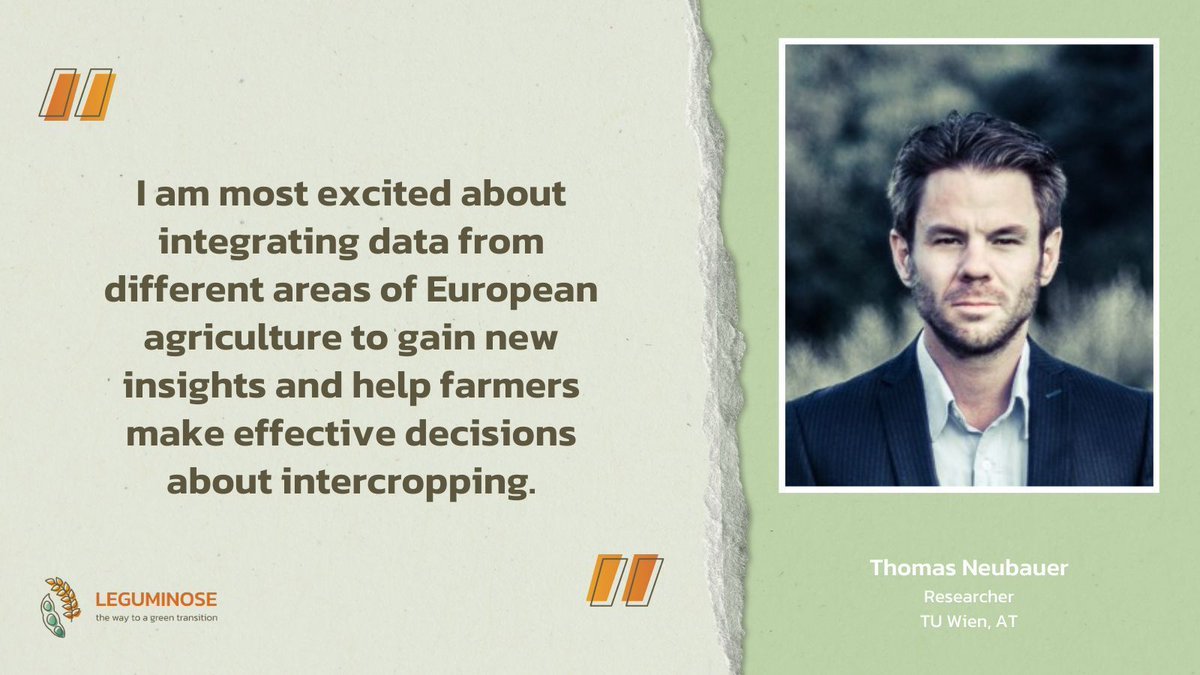 I am most excited about integrating data from different areas of European agriculture to gain new insights and help farmers make effective decisions about intercropping.

LEGUMINOSE
the way to a green transition

Thomas Neubauer
Researcher
TU Wien, AT